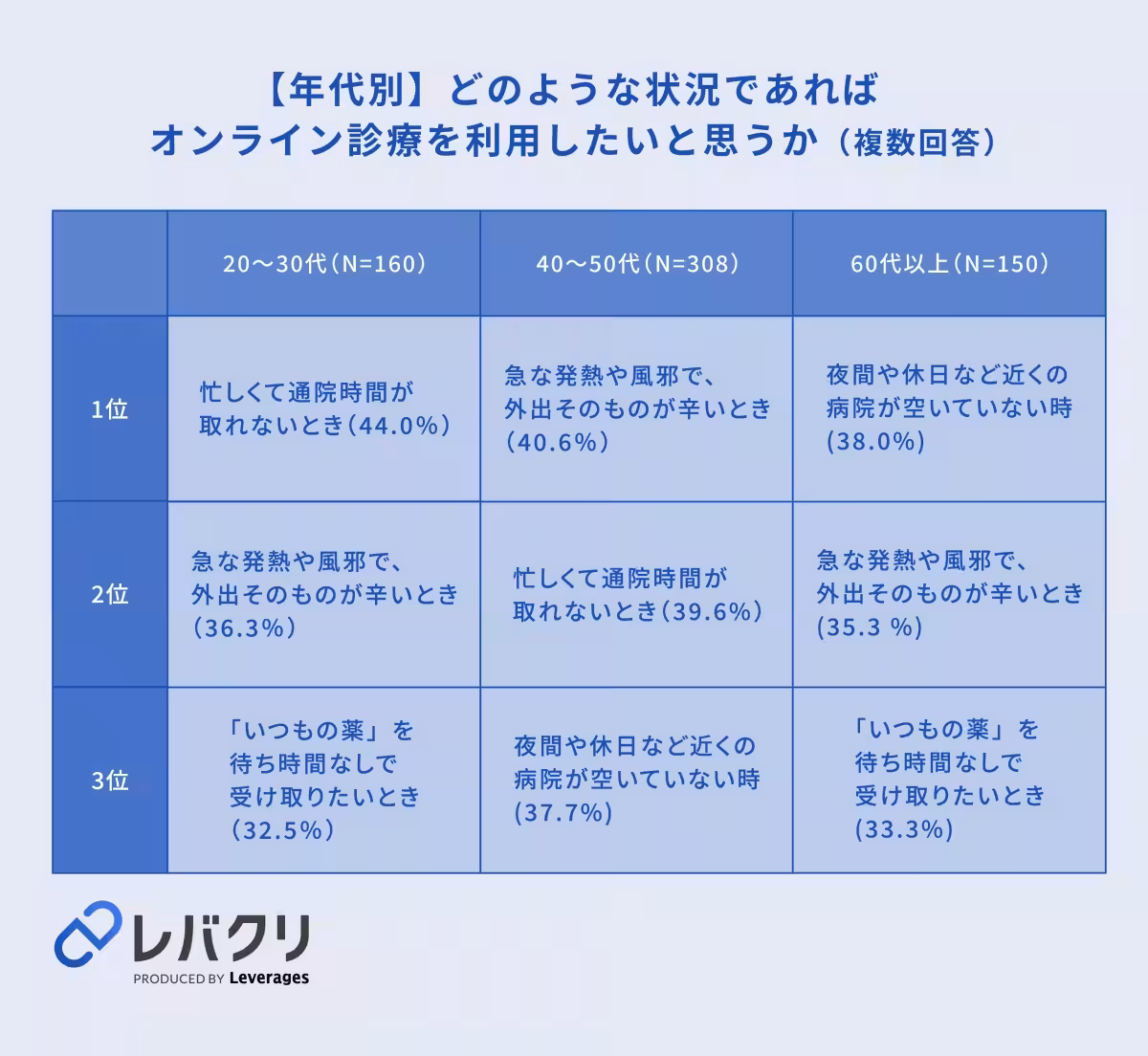 【年代別】どのような状況であれば
オンライン診療を利用したいと思うか（複数回答）

| | 20〜30代（N=160） | 40〜50代（N=308） | 60代以上（N=150） |
|---|---|---|---|
| 1位 | 忙しくて通院時間が取れないとき（44.0%） | 急な発熱や風邪で、外出そのものが辛いとき（40.6%） | 夜間や休日など近くの病院が空いていない時（38.0%） |
| 2位 | 急な発熱や風邪で、外出そのものが辛いとき（36.3%） | 忙しくて通院時間が取れないとき（39.6%） | 急な発熱や風邪で、外出そのものが辛いとき（35.3 %） |
| 3位 | 「いつもの薬」を待ち時間なしで受け取りたいとき（32.5%） | 夜間や休日など近くの病院が空いていない時（37.7%） | 「いつもの薬」を待ち時間なしで受け取りたいとき（33.3%） |

レバクリ
PRODUCED BY Leverages